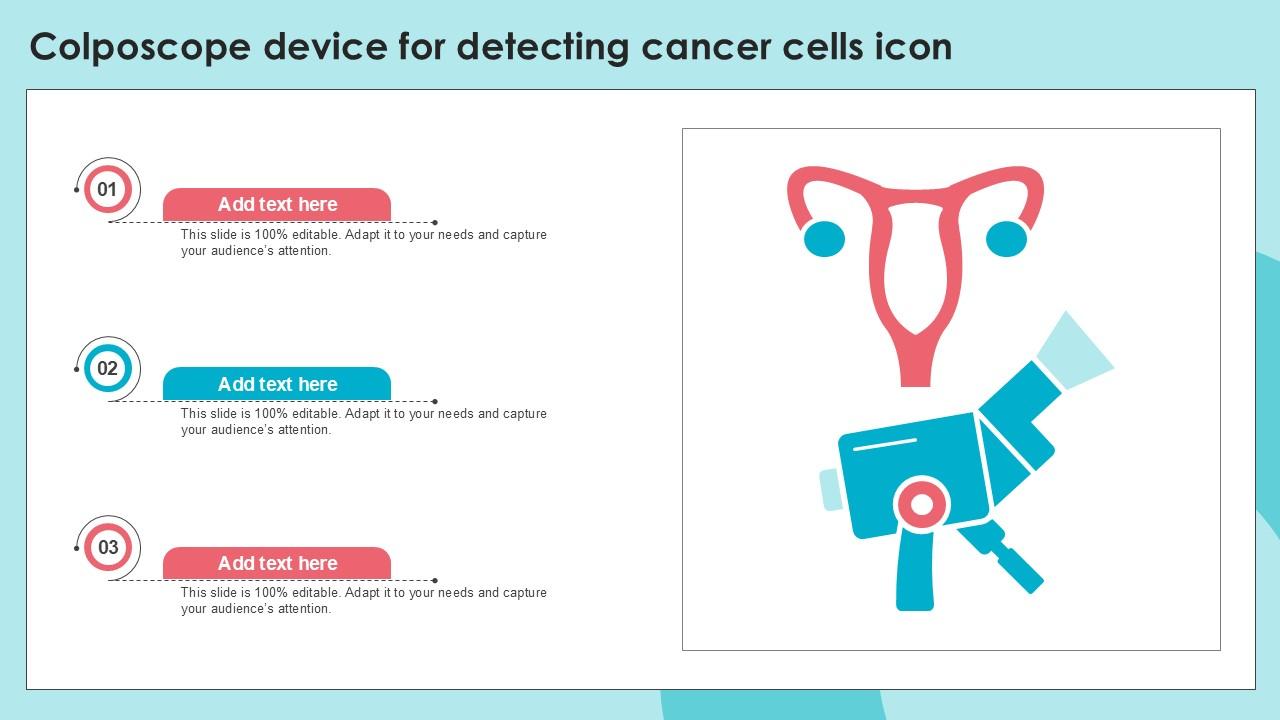 Colposcope device for detecting cancer cells icon

01

Add text here

This slide is 100% editable. Adapt it to your needs and capture your audience's attention.

02

Add text here

This slide is 100% editable. Adapt it to your needs and capture your audience's attention.

03

Add text here

This slide is 100% editable. Adapt it to your needs and capture your audience's attention.